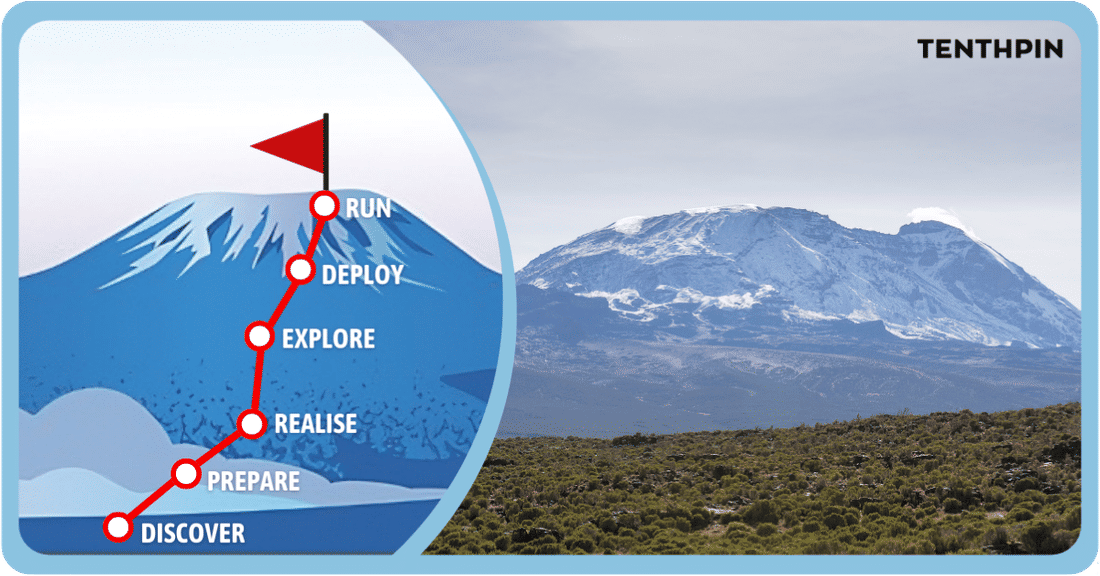 TENTHPIN

RUN
DEPLOY
EXPLORE
REALISE
PREPARE
DISCOVER